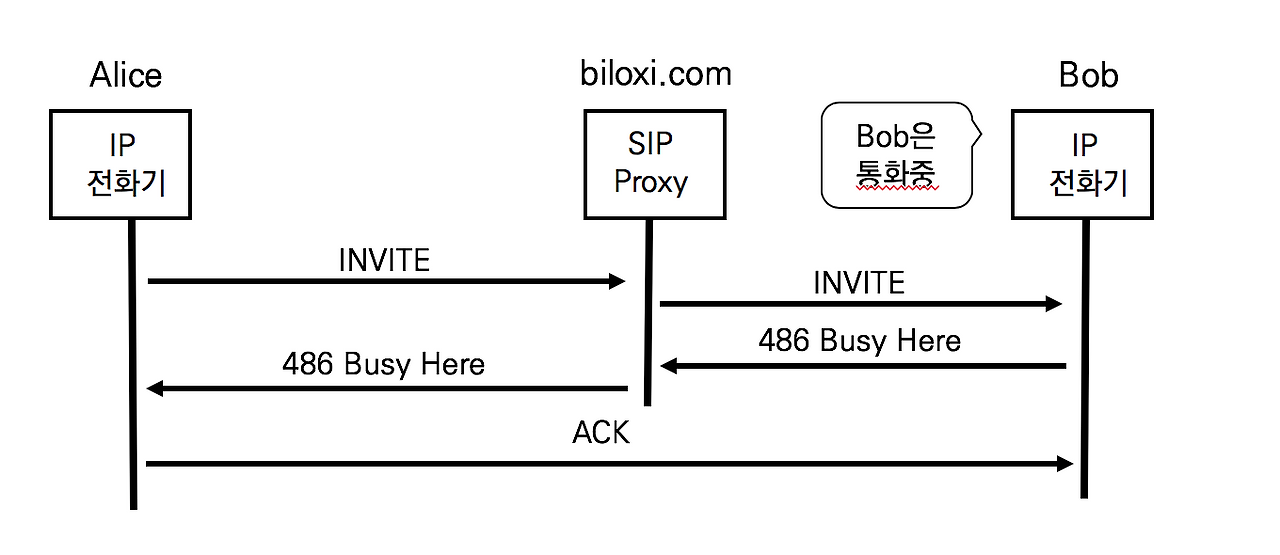 Alice

biloxi.com

Bob

IP
전화기

SIP
Proxy

Bob은
통화중

IP
전화기

INVITE

INVITE

486 Busy Here

486 Busy Here

ACK